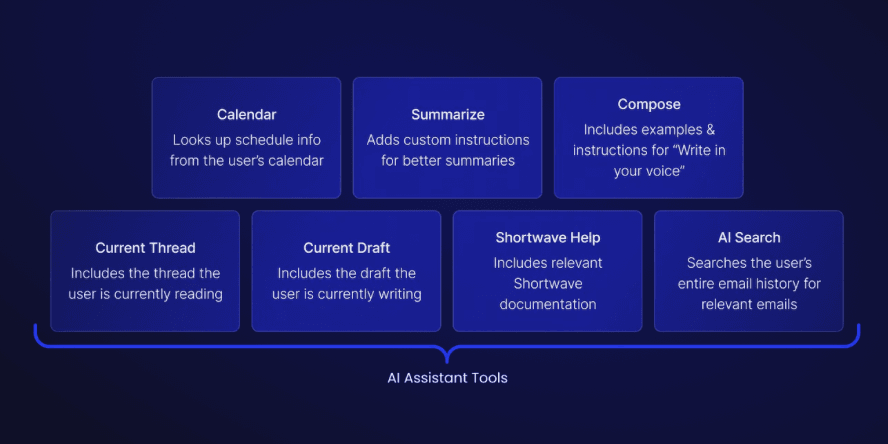 Calendar
Looks up schedule info from the user's calendar

Summarize
Adds custom instructions for better summaries

Compose
Includes examples & instructions for "Write in your voice"

Current Thread
Includes the thread the user is currently reading

Current Draft
Includes the draft the user is currently writing

Shortwave Help
Includes relevant Shortwave documentation

AI Search
Searches the user's entire email history for relevant emails

AI Assistant Tools